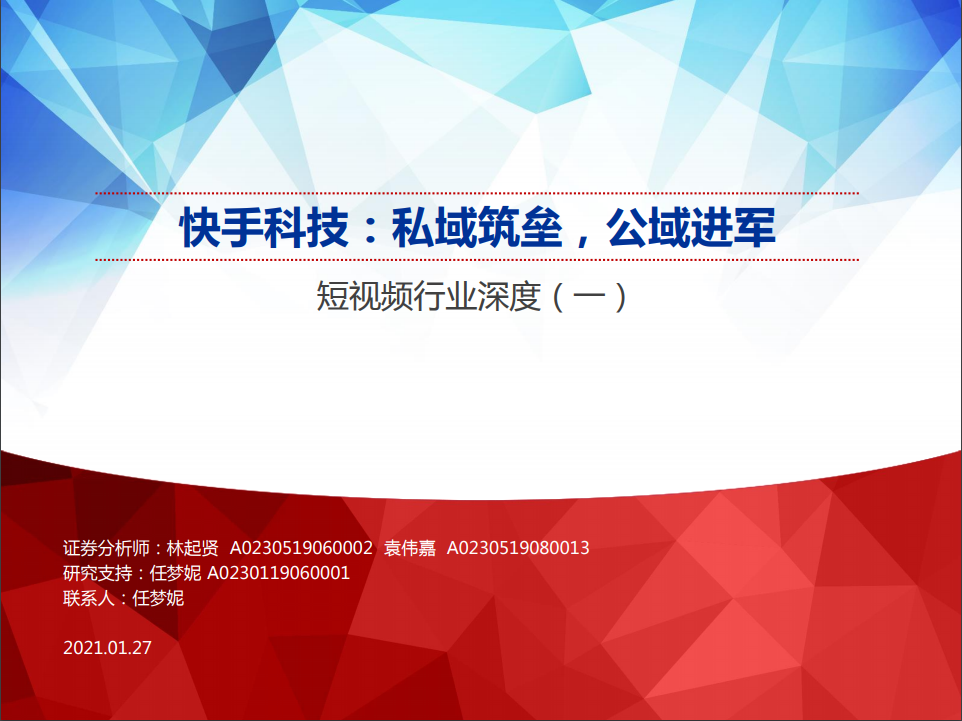 快手科技：私域筑垒，公域进军

短视频行业深度（一）

证券分析师：林起贤 A0230519060002 袁伟嘉 A0230519080013
研究支持：任梦妮 A0230119060001
联系人：任梦妮

2021.01.27